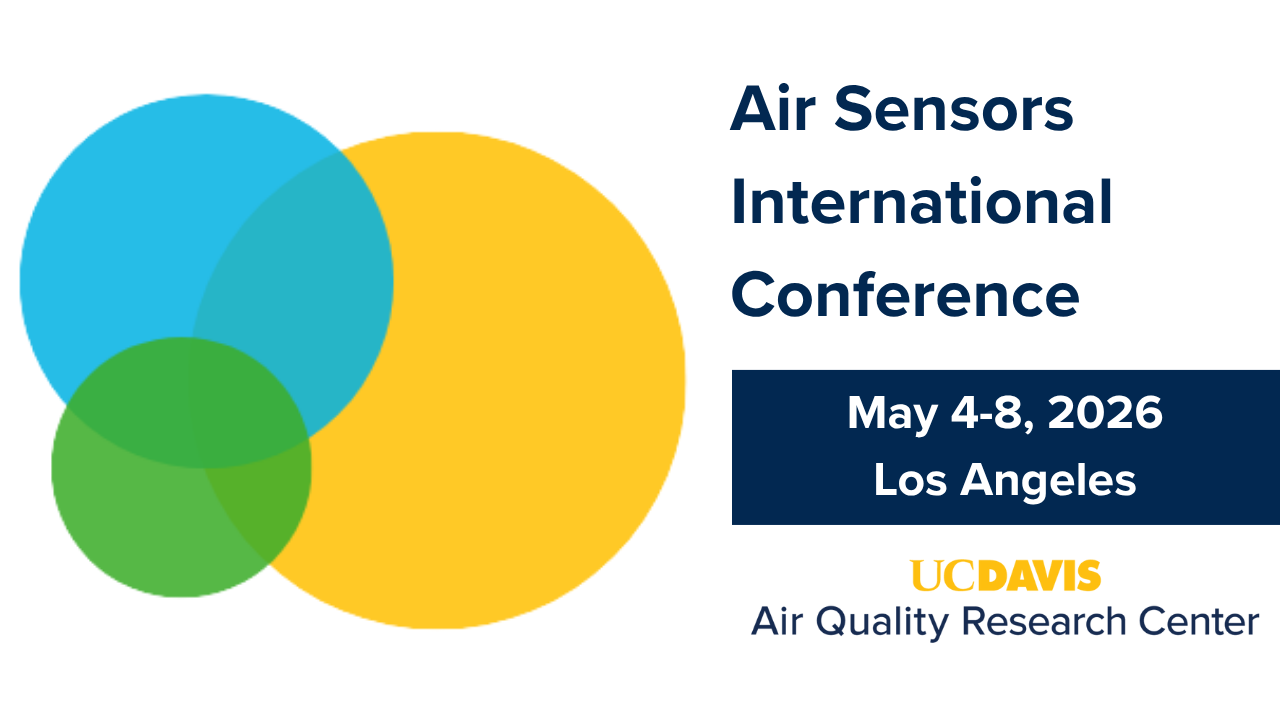 Air Sensors International Conference

May 4-8, 2026
Los Angeles

UCDAVIS
Air Quality Research Center